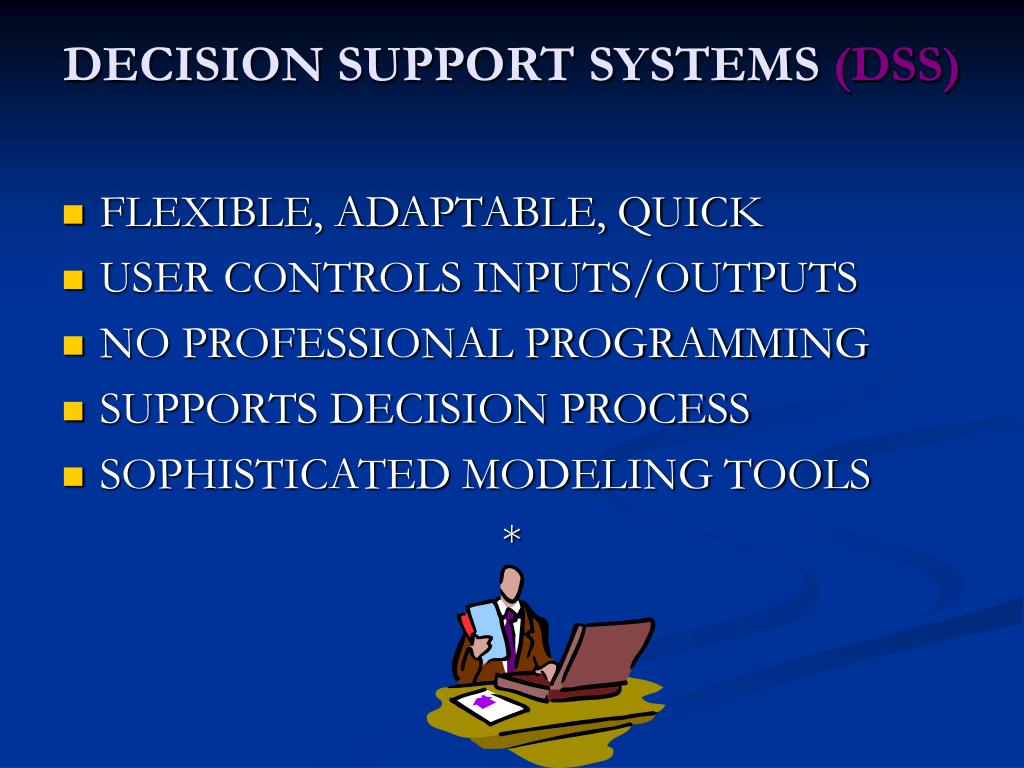 DECISION SUPPORT SYSTEMS (DSS)

- FLEXIBLE, ADAPTABLE, QUICK
- USER CONTROLS INPUTS/OUTPUTS
- NO PROFESSIONAL PROGRAMMING
- SUPPORTS DECISION PROCESS
- SOPHISTICATED MODELING TOOLS

*